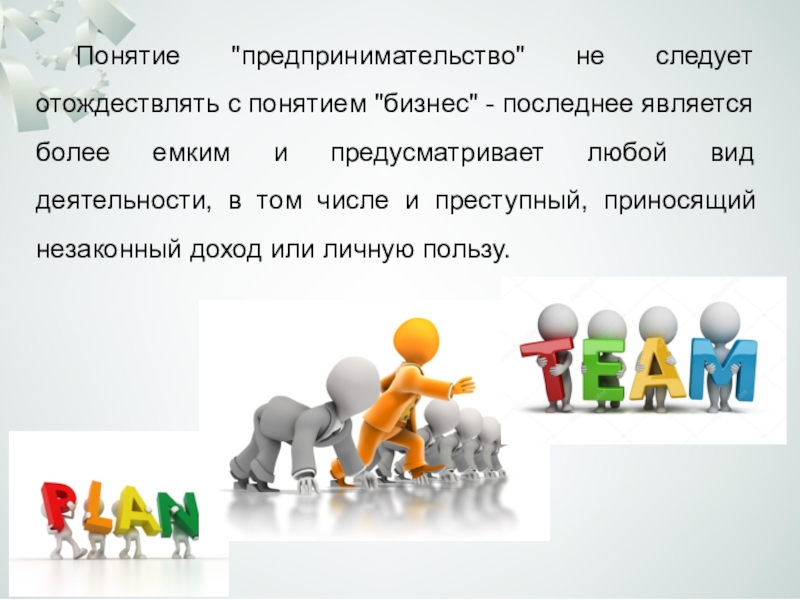 Понятие "предпринимательство" не следует отождествлять с понятием "бизнес" - последнее является более емким и предусматривает любой вид деятельности, в том числе и преступный, приносящий незаконный доход или личную пользу.

TEAM

PLAN